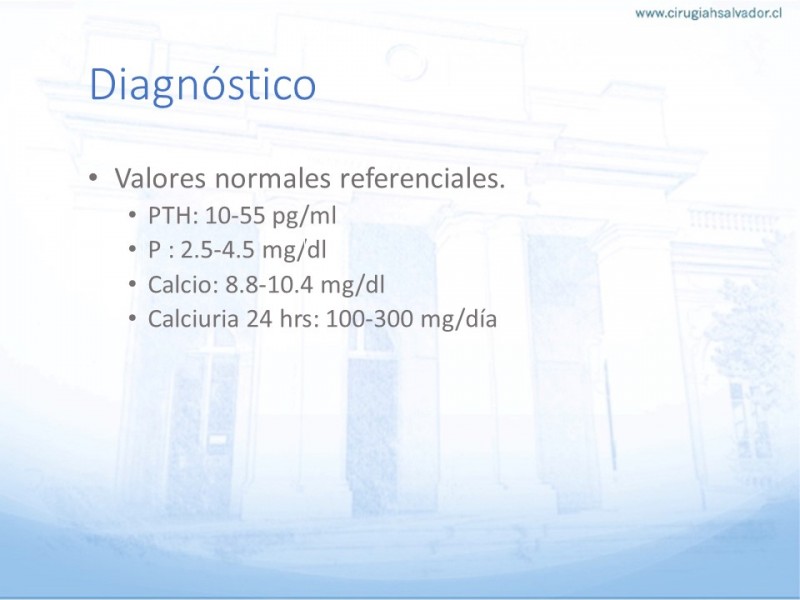 www.cirugiahsalvador.cl

Diagnóstico

• Valores normales referenciales.
  • PTH: 10-55 pg/ml
  • P : 2.5-4.5 mg/dl
  • Calcio: 8.8-10.4 mg/dl
  • Calciuria 24 hrs: 100-300 mg/día